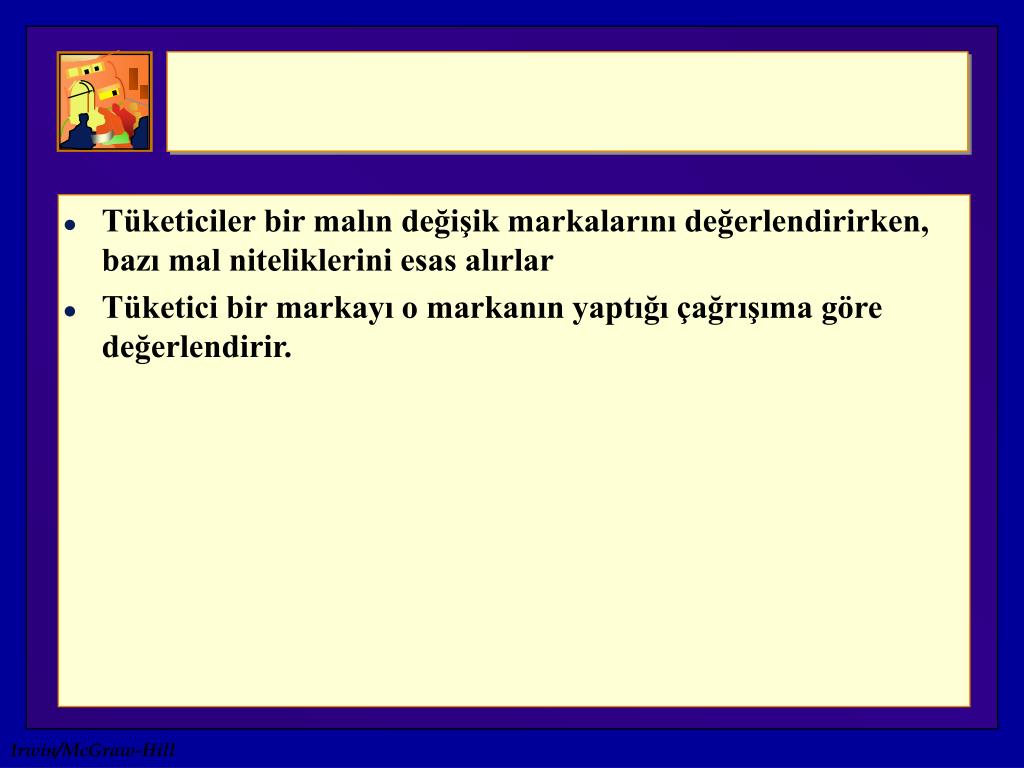 - Tüketiciler bir malın değişik markalarını değerlendirirken, bazı mal niteliklerini esas alırlar
- Tüketici bir markayı o markanın yaptığı çağrışıma göre değerlendirir.

Irwin/McGraw-Hill